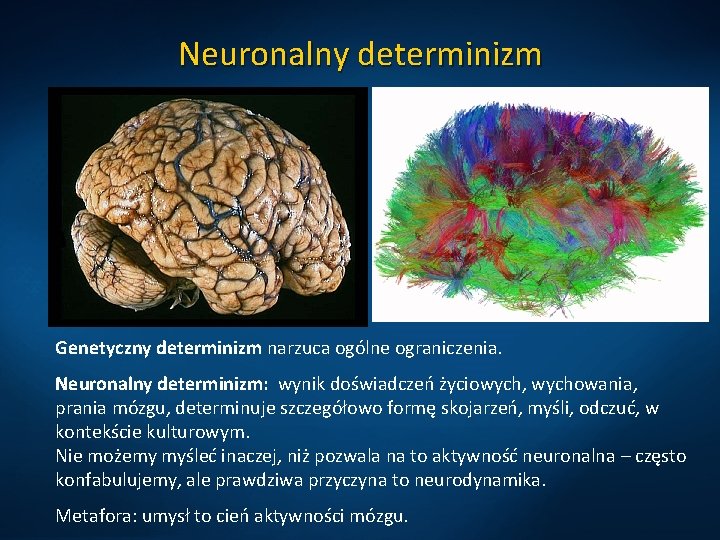 Neuronalny determinizm

Genetyczny determinizm narzuca ogólne ograniczenia.

Neuronalny determinizm: wynik doświadczeń życiowych, wychowania, prania mózgu, determinuje szczegółowo formę skojarzeń, myśli, odczuć, w kontekście kulturowym.
Nie możemy myśleć inaczej, niż pozwala na to aktywność neuronalna – często konfabulujemy, ale prawdziwa przyczyna to neurodynamika.

Metafora: umysł to cień aktywności mózgu.